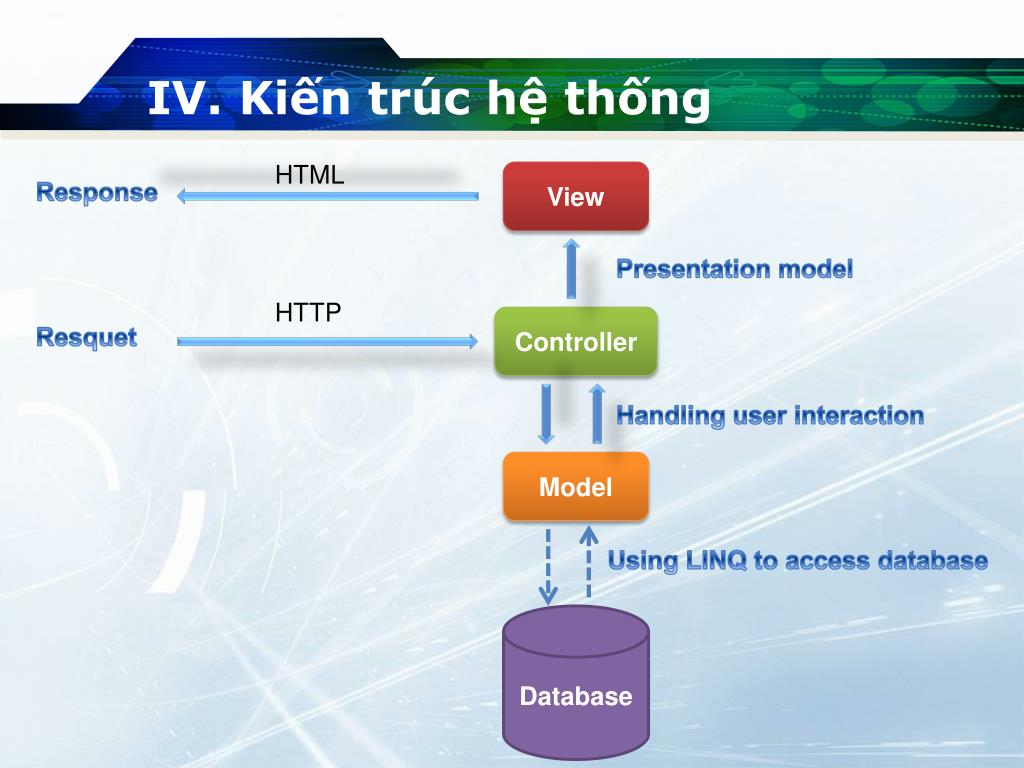 IV. Kiến trúc hệ thống

Response

HTML

View

Presentation model

Resquet

HTTP

Controller

Handling user interaction

Model

Using LINQ to access database

Database